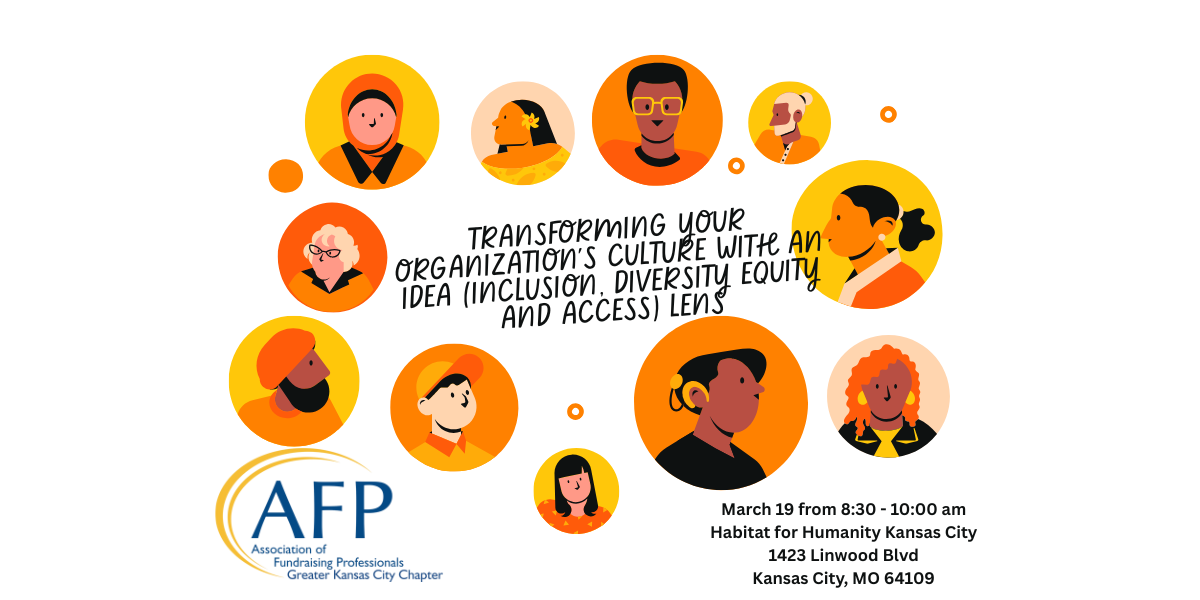 TRANSFORMING YOUR ORGANIZATION'S CULTURE WITH AN IDEA (INCLUSION, DIVERSITY EQUITY AND ACCESS) LENS

AFP
Association of Fundraising Professionals Greater Kansas City Chapter

March 19 from 8:30 - 10:00 am
Habitat for Humanity Kansas City
1423 Linwood Blvd
Kansas City, MO 64109